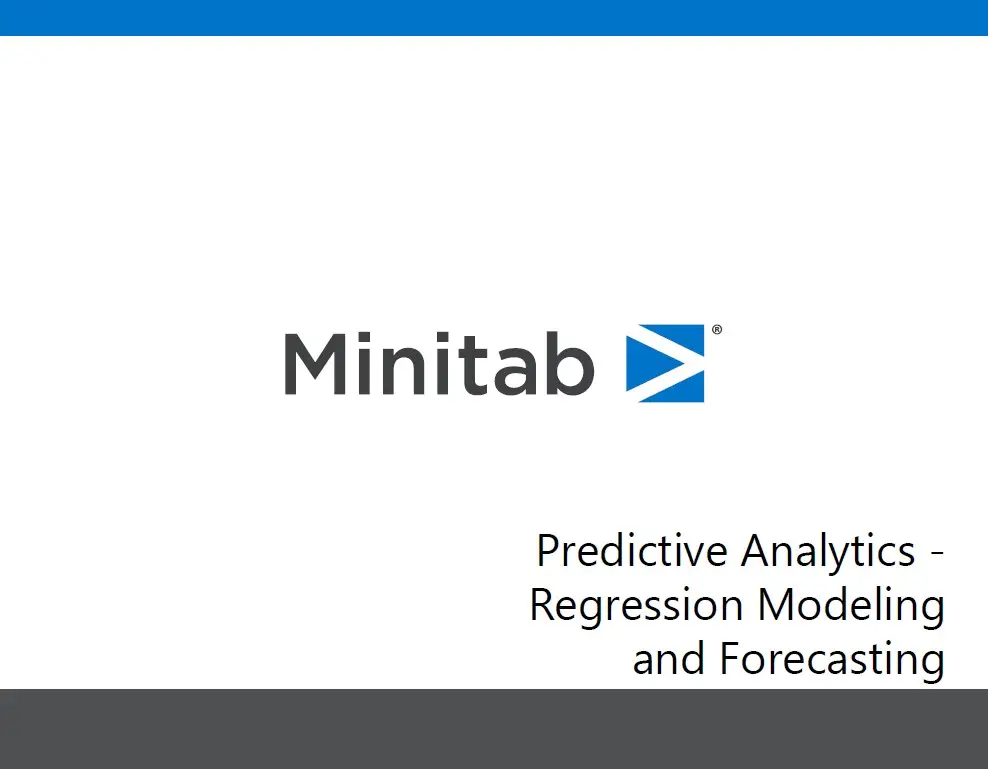 Minitab®

Predictive Analytics - Regression Modeling and Forecasting